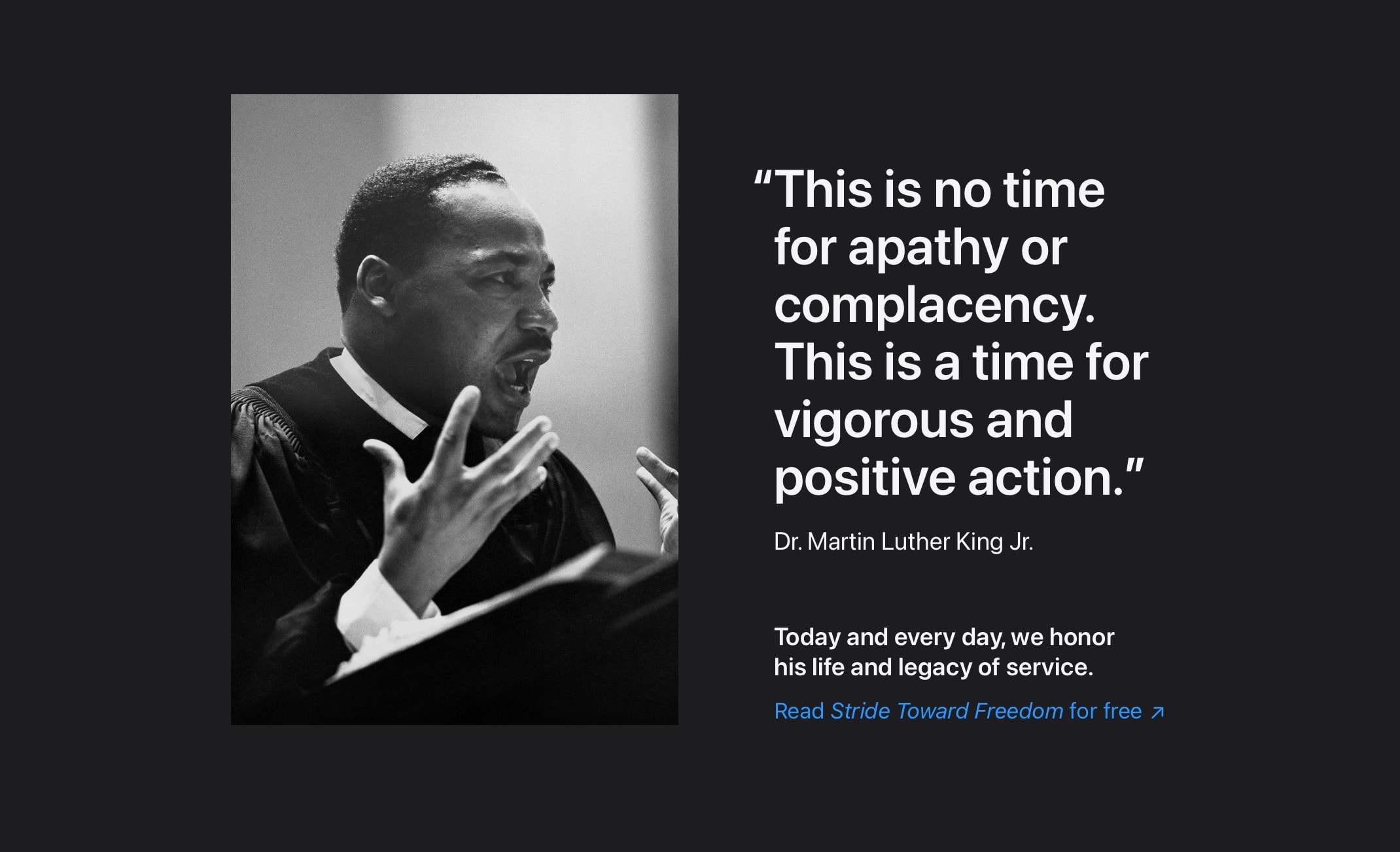 “This is no time for apathy or complacency. This is a time for vigorous and positive action.”

Dr. Martin Luther King Jr.

Today and every day, we honor his life and legacy of service.

Read Stride Toward Freedom for free ↗